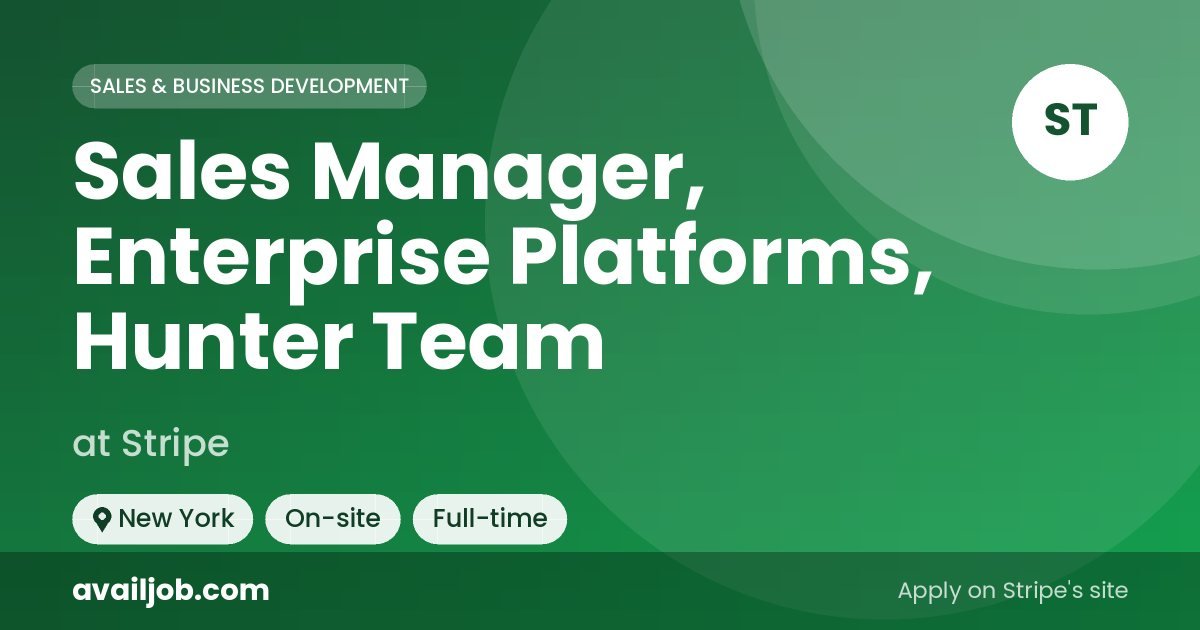 SALES & BUSINESS DEVELOPMENT

ST

Sales Manager, Enterprise Platforms, Hunter Team

at Stripe

New York On-site Full-time

availjob.com

Apply on Stripe's site